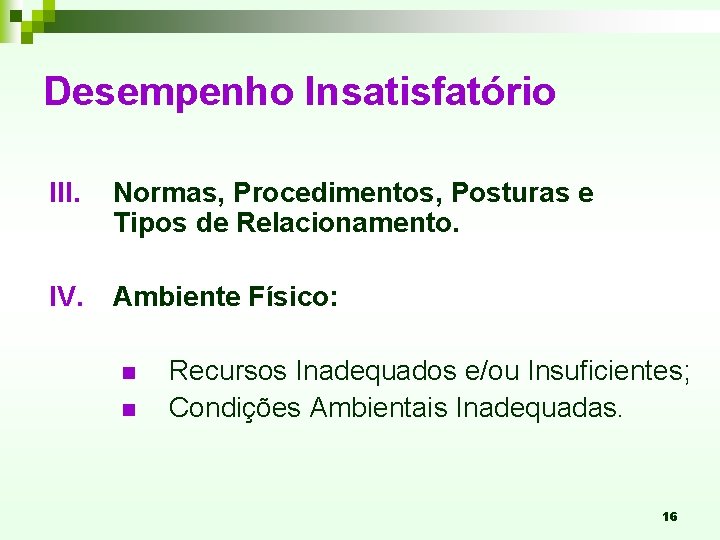 Desempenho Insatisfatório

III. Normas, Procedimentos, Posturas e Tipos de Relacionamento.

IV. Ambiente Físico:

- Recursos Inadequados e/ou Insuficientes;
- Condições Ambientais Inadequadas.

16